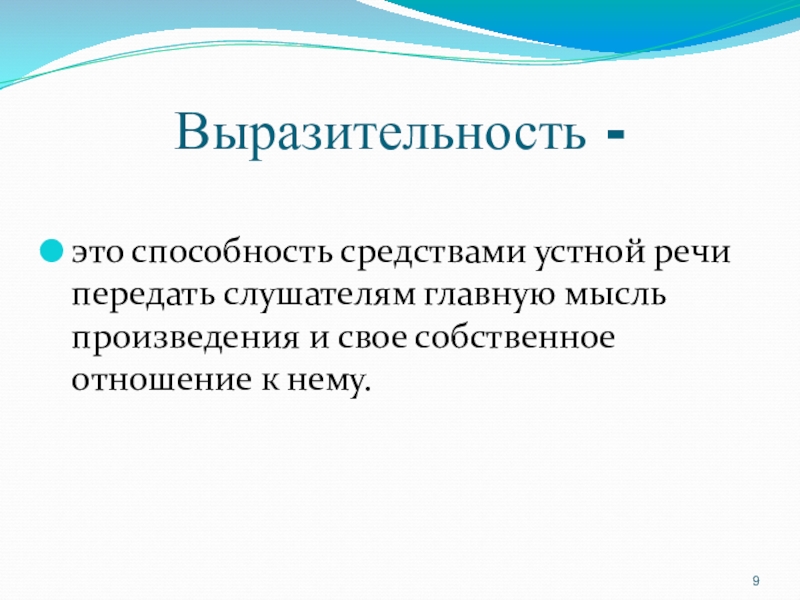 Выразительность -

это способность средствами устной речи передать слушателям главную мысль произведения и свое собственное отношение к нему.

9